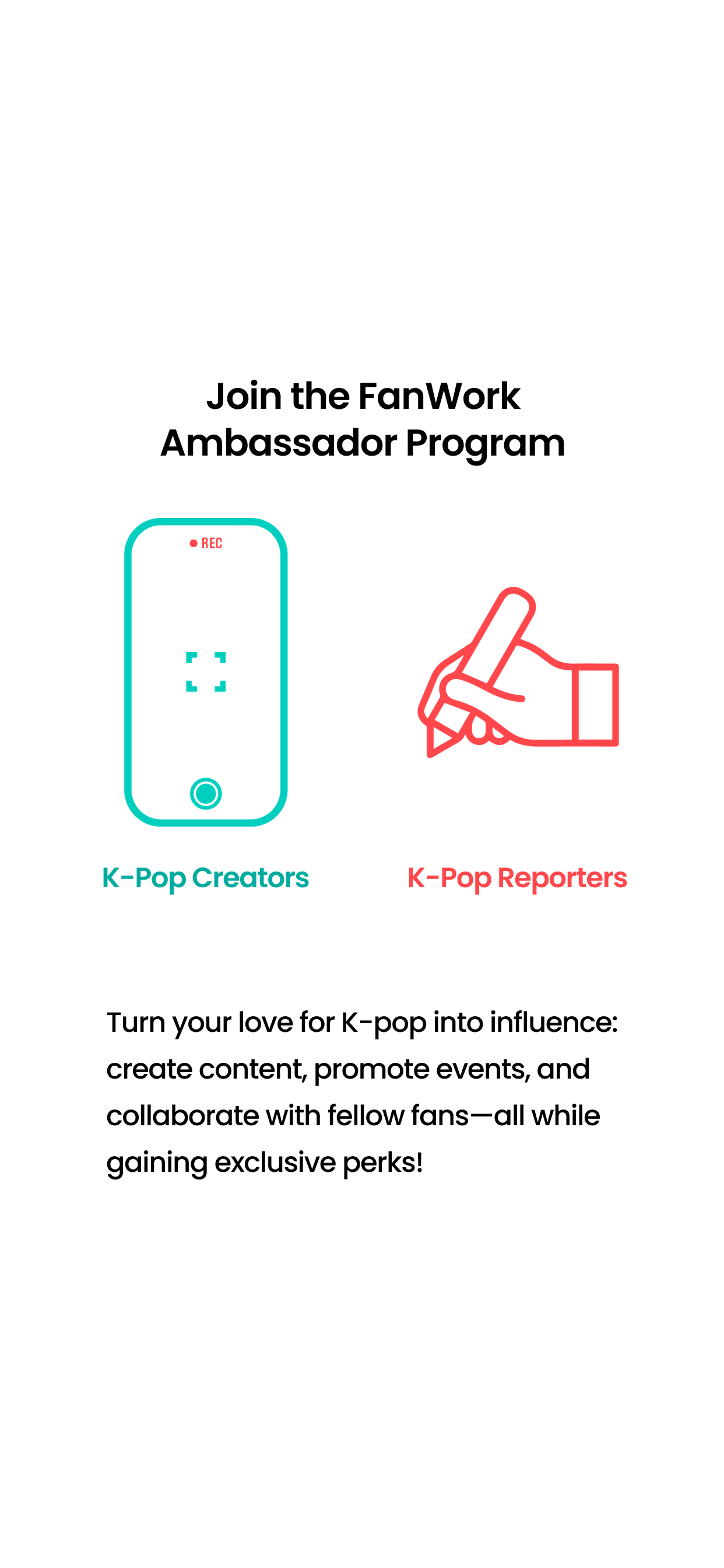 Join the FanWork Ambassador Program

REC

K-Pop Creators

K-Pop Reporters

Turn your love for K-pop into influence: create content, promote events, and collaborate with fellow fans—all while gaining exclusive perks!